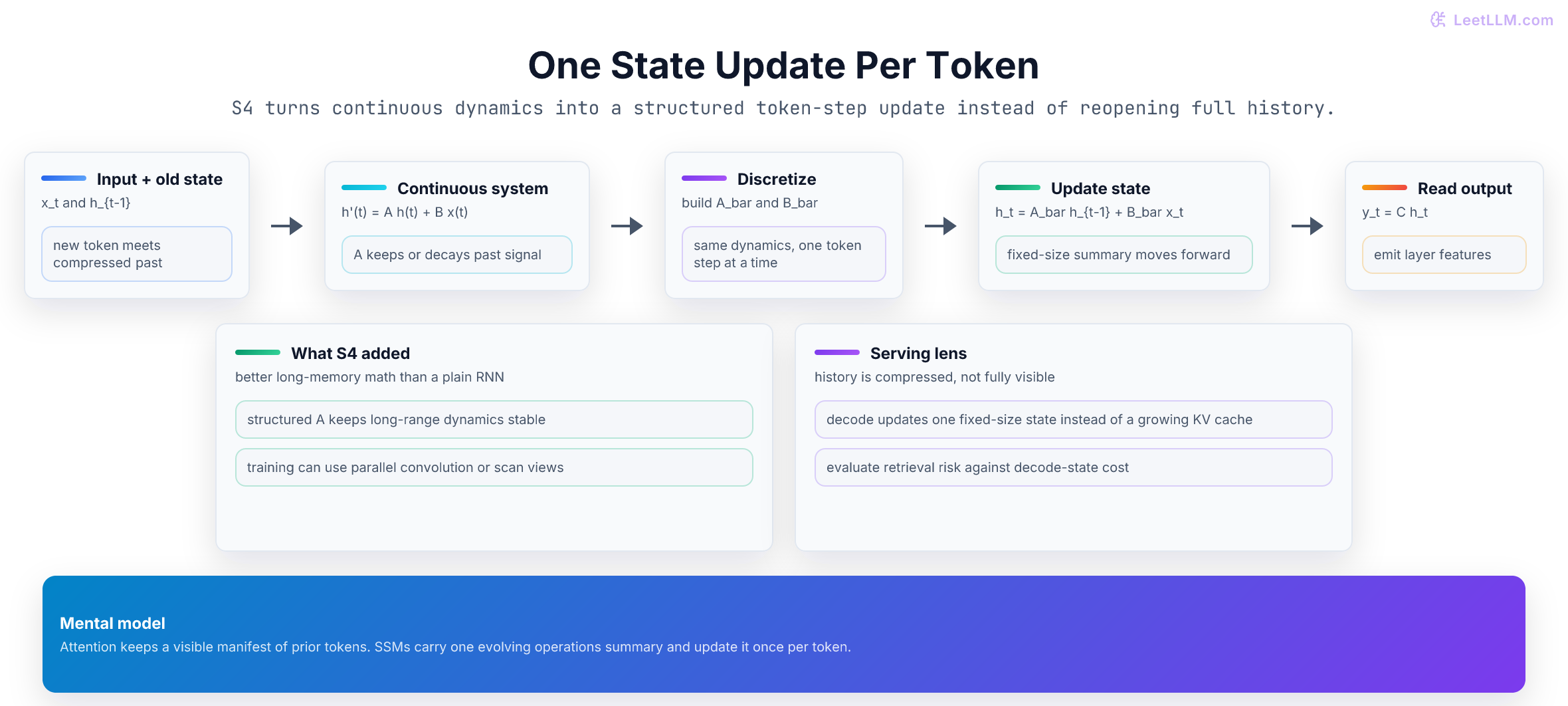 LeetLLM.com

One State Update Per Token

S4 turns continuous dynamics into a structured token-step update instead of reopening full history.

Input + old state
x_t and h_{t-1}
new token meets compressed past

Continuous system
h'(t) = A h(t) + B x(t)
A keeps or decays past signal

Discretize
build A_bar and B_bar
same dynamics, one token step at a time

Update state
h_t = A_bar h_{t-1} + B_bar x_t
fixed-size summary moves forward

Read output
y_t = C h_t
emit layer features

What S4 added
better long-memory math than a plain RNN
structured A keeps long-range dynamics stable
training can use parallel convolution or scan views

Serving lens
history is compressed, not fully visible
decode updates one fixed-size state instead of a growing KV cache
evaluate retrieval risk against decode-state cost

Mental model
Attention keeps a visible manifest of prior tokens. SSMs carry one evolving operations summary and update it once per token.